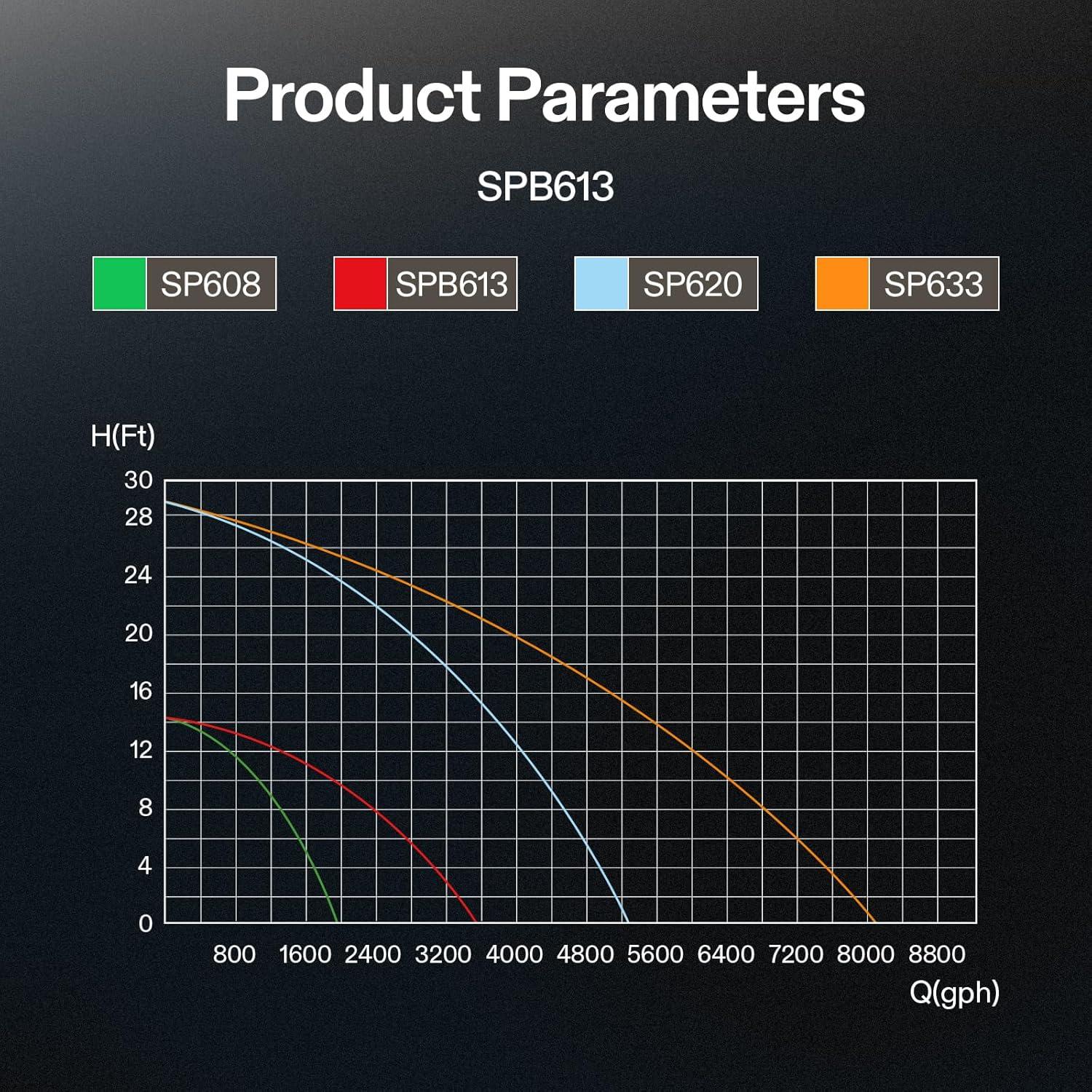 Product Parameters

SPB613

SP608
SPB613
SP620
SP633

H(Ft)
30
28
24
20
16
12
8
4
0

800 1600 2400 3200 4000 4800 5600 6400 7200 8000 8800
Q(gph)